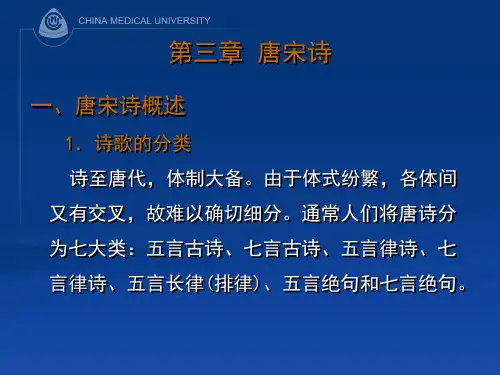 CHINA MEDICAL UNIVERSITY

第三章 唐宋诗

一、唐宋诗概述

1. 诗歌的分类

诗至唐代，体制大备。由于体式纷繁，各体间又有交叉，故难以确切细分。通常人们将唐诗分为七大类：五言古诗、七言古诗、五言律诗、七言律诗、五言长律（排律）、五言绝句和七言绝句。